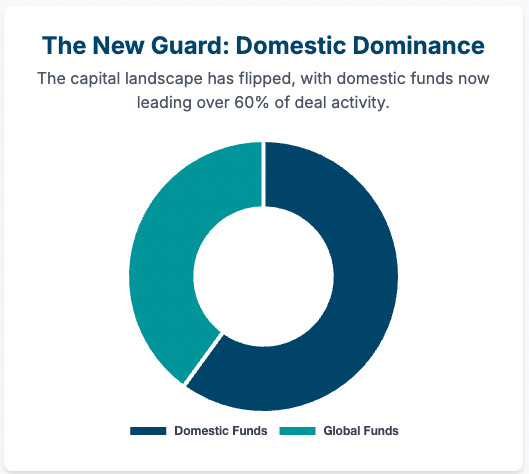 The New Guard: Domestic Dominance

The capital landscape has flipped, with domestic funds now leading over 60% of deal activity.

Domestic Funds Global Funds